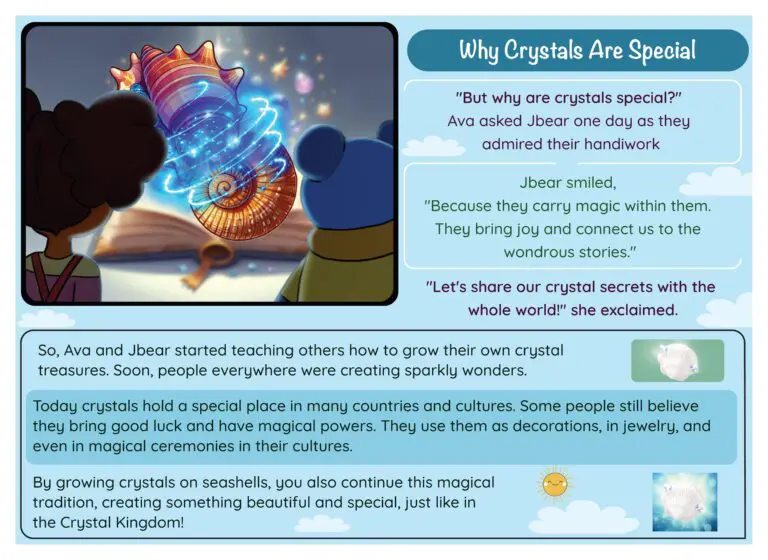 Why Crystals Are Special

"But why are crystals special?" Ava asked Jbear one day as they admired their handiwork

Jbear smiled, "Because they carry magic within them. They bring joy and connect us to the wondrous stories."

"Let's share our crystal secrets with the whole world!" she exclaimed.

So, Ava and Jbear started teaching others how to grow their own crystal treasures. Soon, people everywhere were creating sparkly wonders.

Today crystals hold a special place in many countries and cultures. Some people still believe they bring good luck and have magical powers. They use them as decorations, in jewelry, and even in magical ceremonies in their cultures.

By growing crystals on seashells, you also continue this magical tradition, creating something beautiful and special, just like in the Crystal Kingdom!